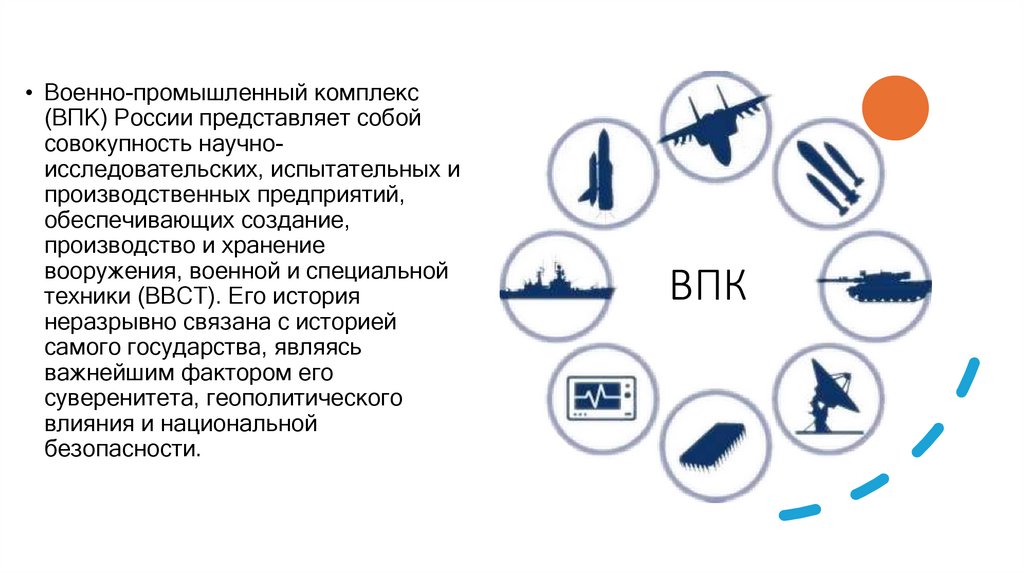 • Военно-промышленный комплекс (ВПК) России представляет собой совокупность научно-исследовательских, испытательных и производственных предприятий, обеспечивающих создание, производство и хранение вооружения, военной и специальной техники (ВВСТ). Его история неразрывно связана с историей самого государства, являясь важнейшим фактором его суверенитета, геополитического влияния и национальной безопасности.

ВПК